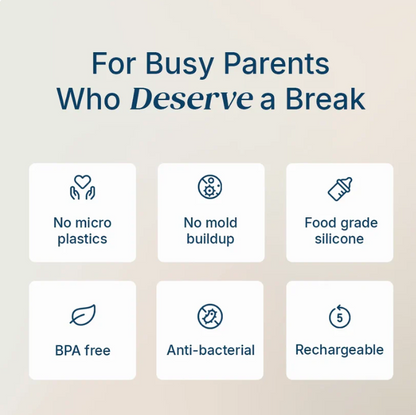 For Busy Parents Who Deserve a Break

No micro plastics

No mold buildup

Food grade silicone

BPA free

Anti-bacterial

5

Rechargeable